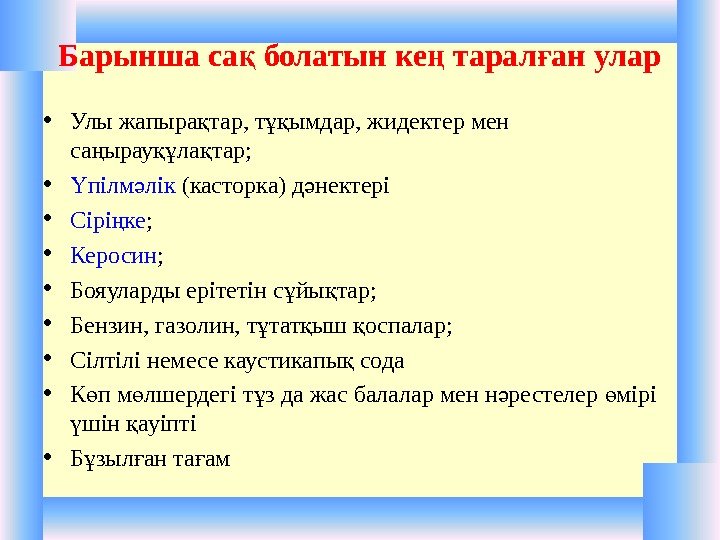 Барынша сақ болатын кең таралған улар

• Улы жапырақтар, тұқымдар, жидектер мен саңырауқұлақтар;
• Үпілмәлік (касторка) дәнектері
• Сіріңке;
• Керосин;
• Бояуларды ерітетін сұйықтар;
• Бензин, газолин, тұтатқыш қоспалар;
• Сілтілі немесе каустикапық сода
• Көп мөлшердегі тұз да жас балалар мен нәрестелер өмірі үшін қауіпті
• Бұзылған тағам